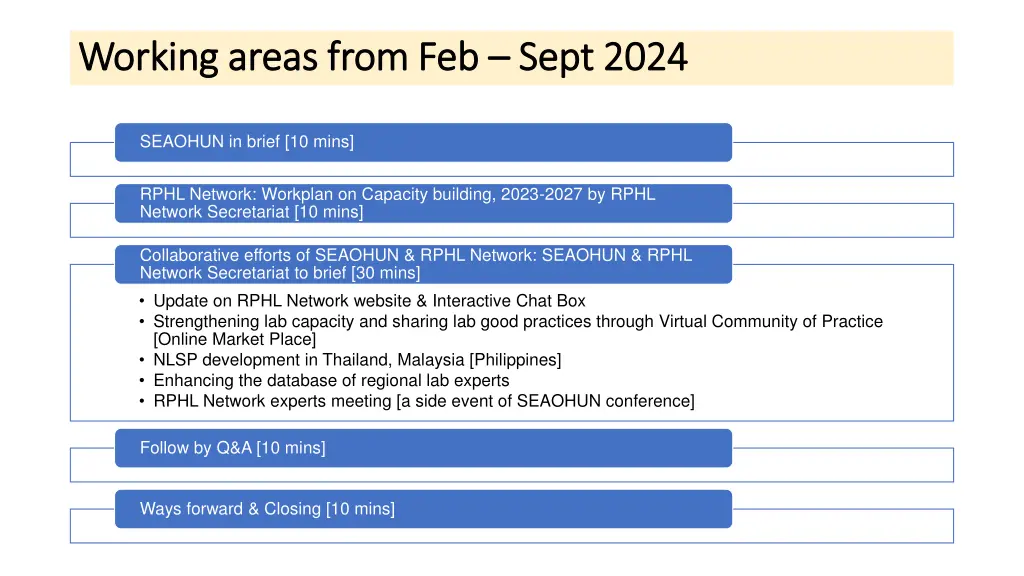 Working areas from Feb – Sept 2024

SEAOHUN in brief [10 mins]

RPHL Network: Workplan on Capacity building, 2023-2027 by RPHL Network Secretariat [10 mins]

Collaborative efforts of SEAOHUN & RPHL Network: SEAOHUN & RPHL Network Secretariat to brief [30 mins]

• Update on RPHL Network website & Interactive Chat Box
• Strengthening lab capacity and sharing lab good practices through Virtual Community of Practice [Online Market Place]
• NLSP development in Thailand, Malaysia [Philippines]
• Enhancing the database of regional lab experts
• RPHL Network experts meeting [a side event of SEAOHUN conference]

Follow by Q&A [10 mins]

Ways forward & Closing [10 mins]